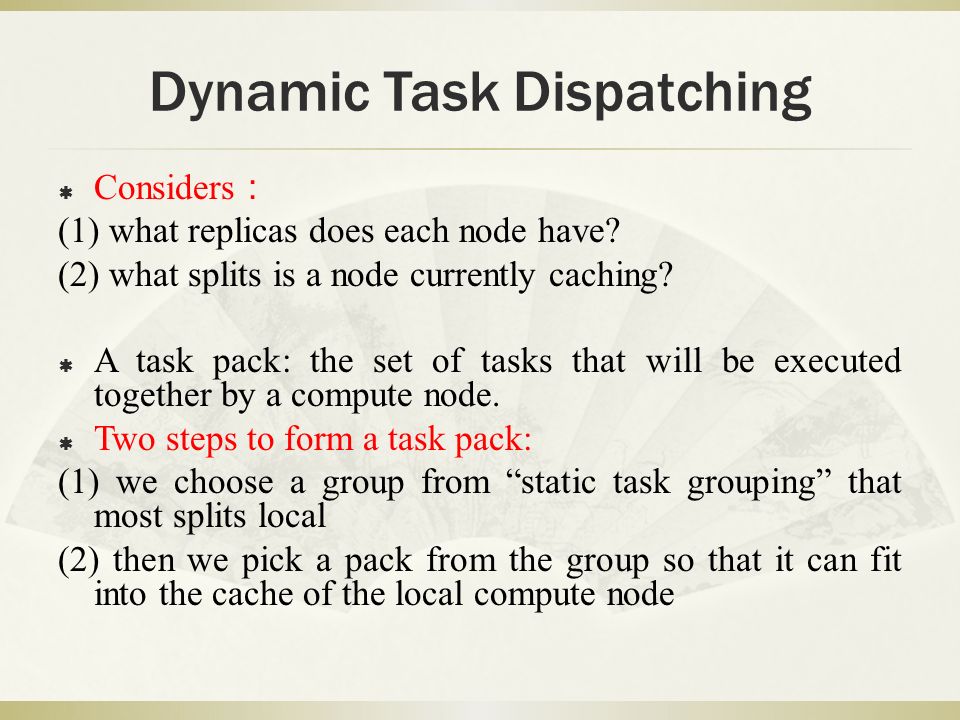 Dynamic Task Dispatching

Considers：

(1) what replicas does each node have?

(2) what splits is a node currently caching?

A task pack: the set of tasks that will be executed together by a compute node.

Two steps to form a task pack:

(1) we choose a group from “static task grouping” that most splits local

(2) then we pick a pack from the group so that it can fit into the cache of the local compute node